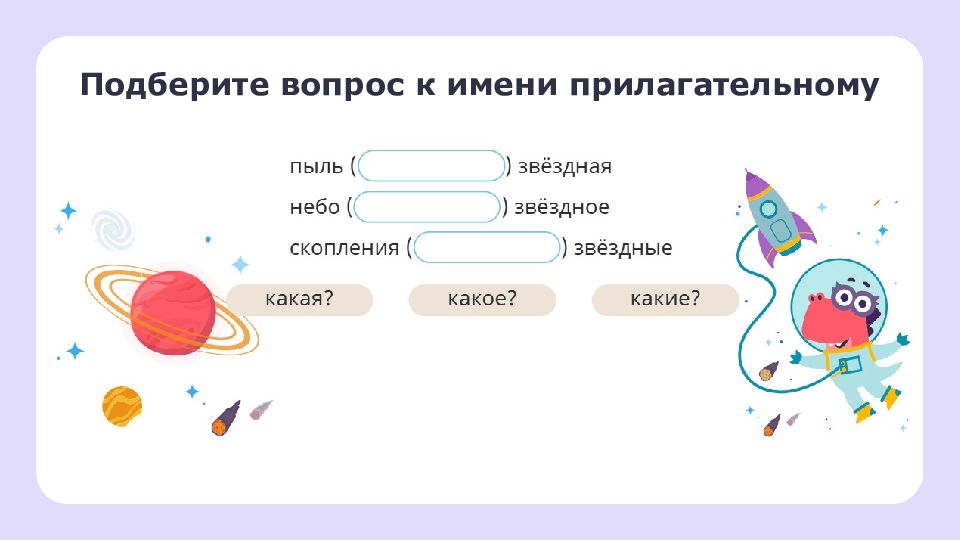 Подберите вопрос к имени прилагательному

пыль ( ) звёздная

небо ( ) звёздное

скопления ( ) звёздные

какая?

какое?

какие?